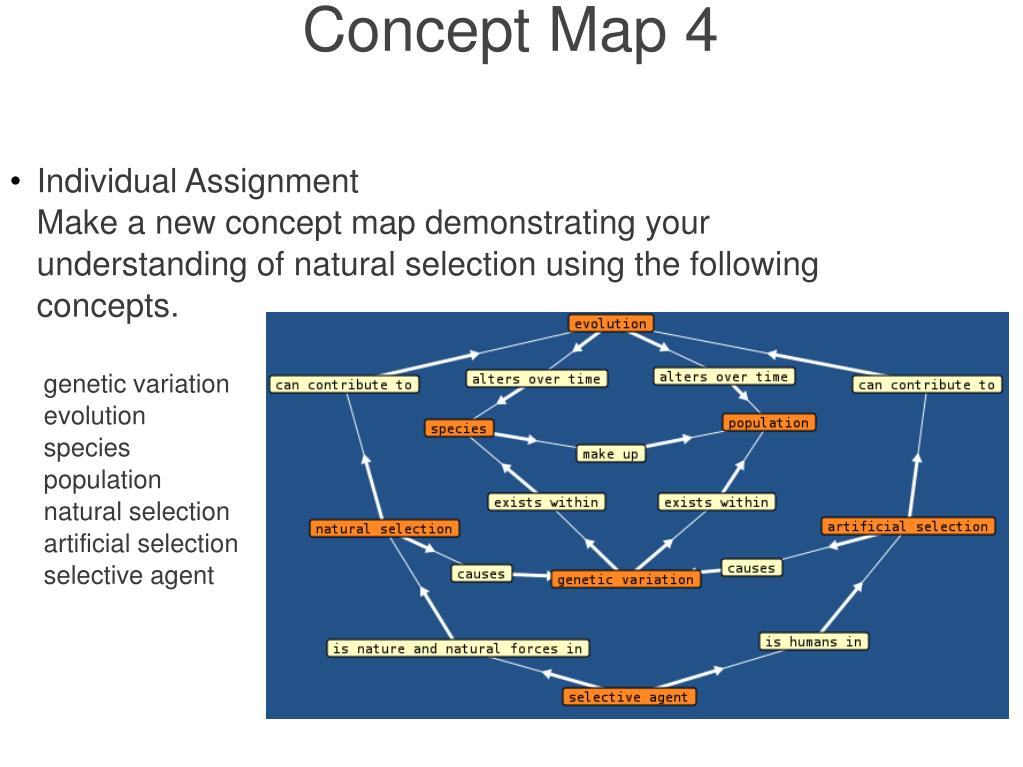 Concept Map 4

• Individual Assignment
Make a new concept map demonstrating your understanding of natural selection using the following concepts.

genetic variation
evolution
species
population
natural selection
artificial selection
selective agent

evolution
can contribute to
alters over time
alters over time
can contribute to
species
population
make up
exists within
exists within
natural selection
artificial selection
causes
genetic variation
causes
is nature and natural forces in
is humans in
selective agent